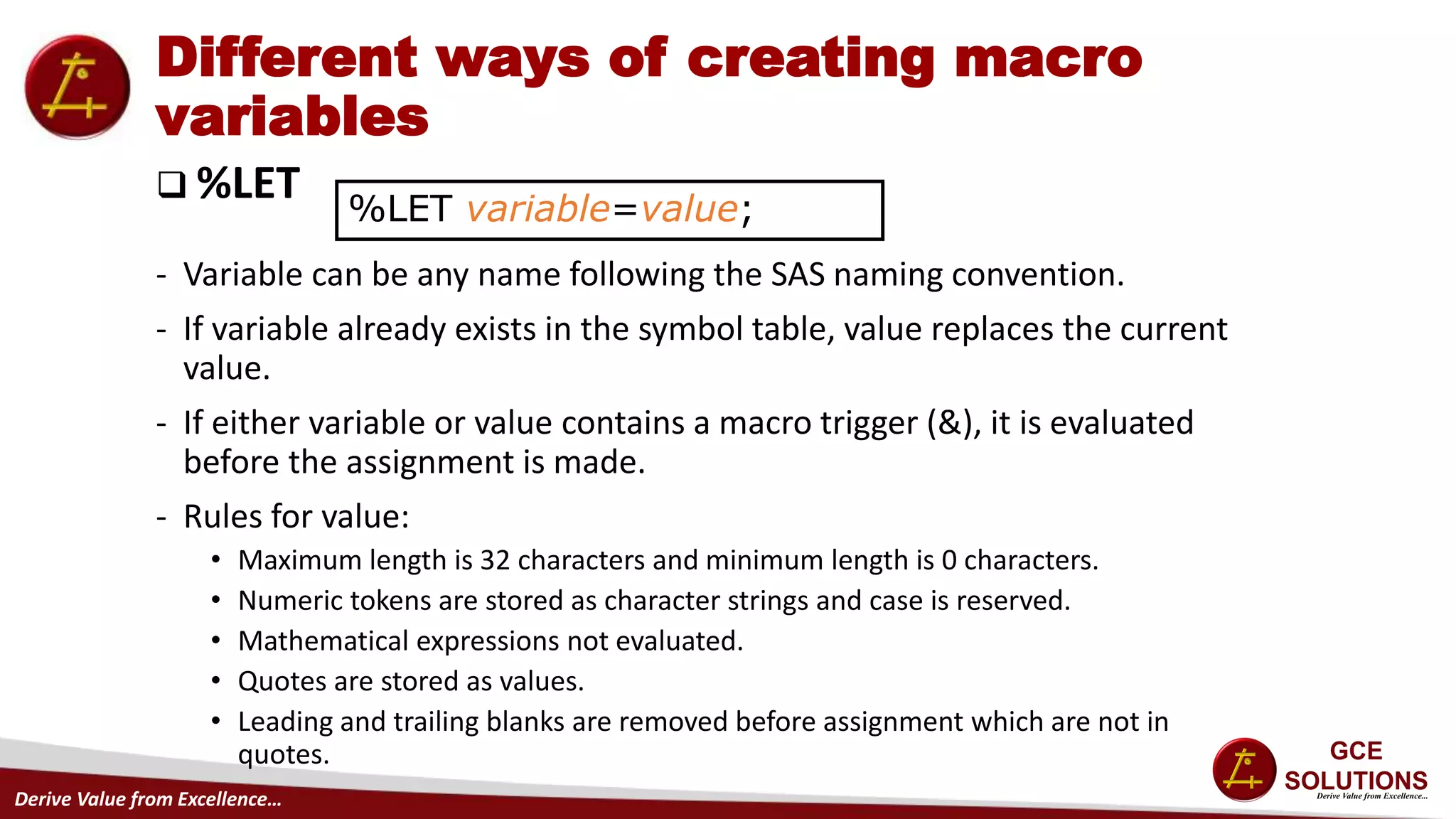 Different ways of creating macro variables

❑ %LET

%LET variable=value;

- Variable can be any name following the SAS naming convention.
- If variable already exists in the symbol table, value replaces the current value.
- If either variable or value contains a macro trigger (&), it is evaluated before the assignment is made.
- Rules for value:
  • Maximum length is 32 characters and minimum length is 0 characters.
  • Numeric tokens are stored as character strings and case is reserved.
  • Mathematical expressions not evaluated.
  • Quotes are stored as values.
  • Leading and trailing blanks are removed before assignment which are not in quotes.

Derive Value from Excellence…

GCE SOLUTIONS
Derive Value from Excellence...